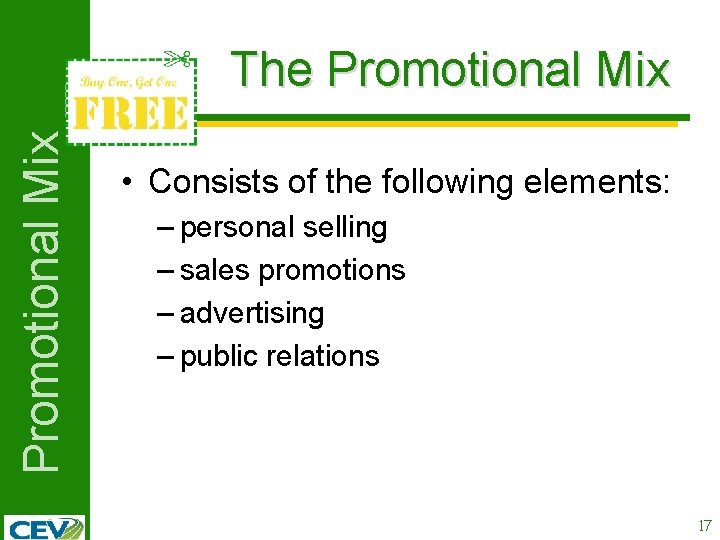 Promotional Mix

Buy One, Get One
FREE

The Promotional Mix

• Consists of the following elements:
– personal selling
– sales promotions
– advertising
– public relations

CEV

17